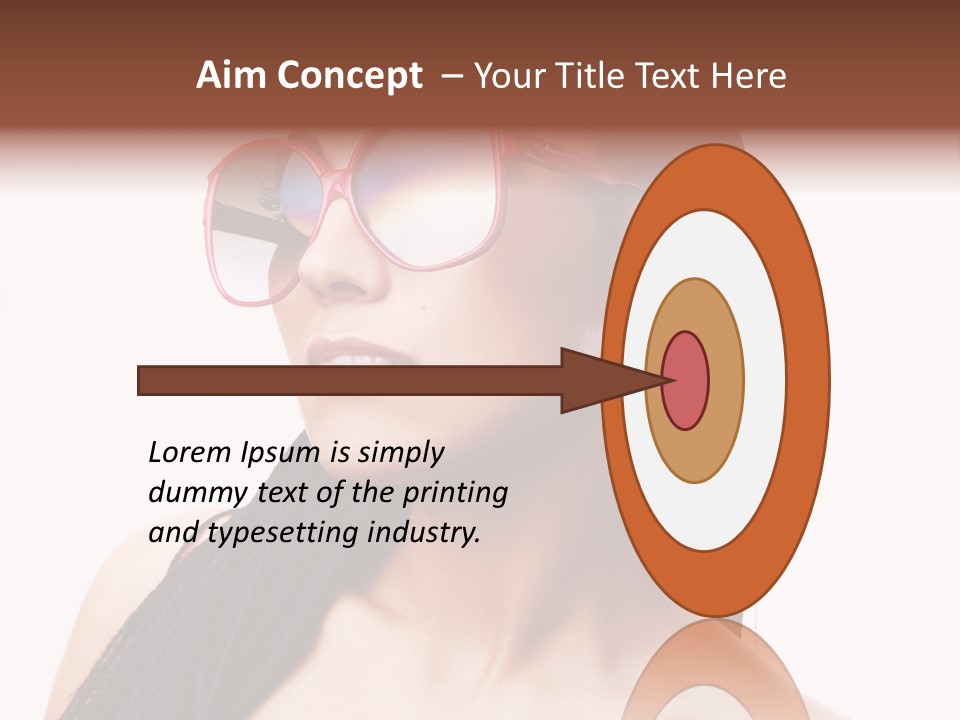 Aim Concept – Your Title Text Here

Lorem Ipsum is simply dummy text of the printing and typesetting industry.